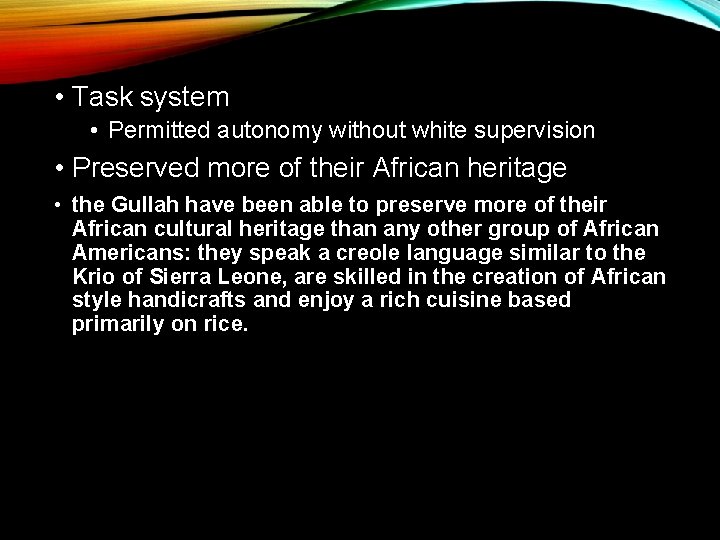 • Task system
• Permitted autonomy without white supervision
• Preserved more of their African heritage
• the Gullah have been able to preserve more of their African cultural heritage than any other group of African Americans: they speak a creole language similar to the Krio of Sierra Leone, are skilled in the creation of African style handicrafts and enjoy a rich cuisine based primarily on rice.